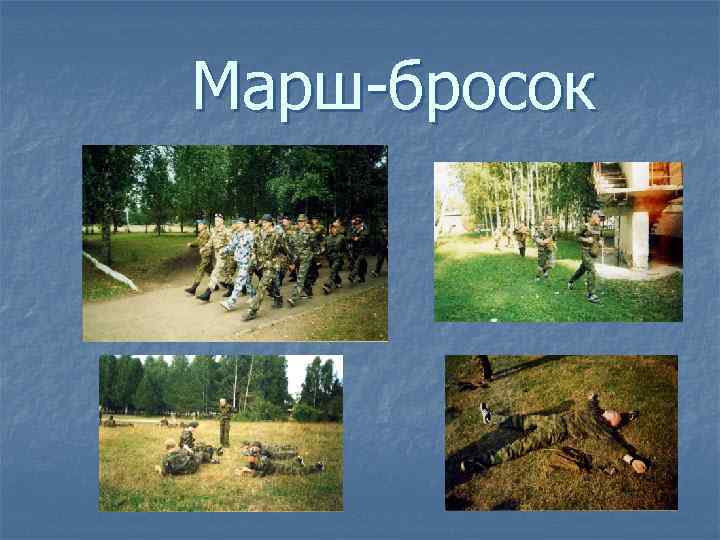 Марш-бросок